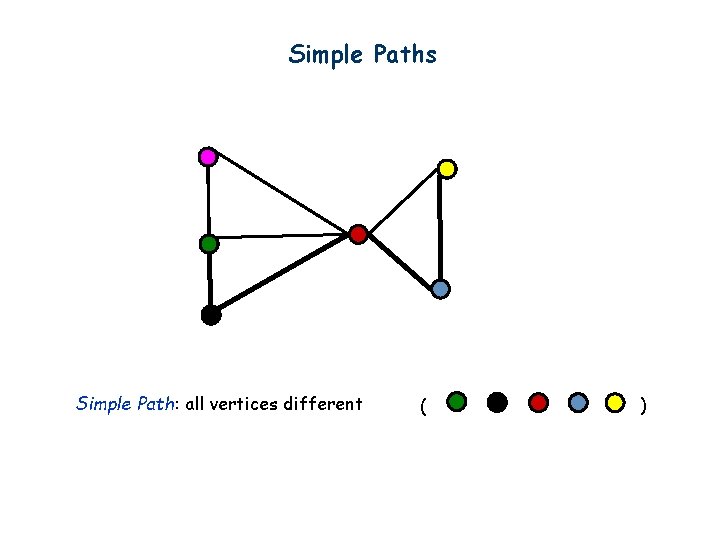 Simple Paths

Simple Path: all vertices different

( )